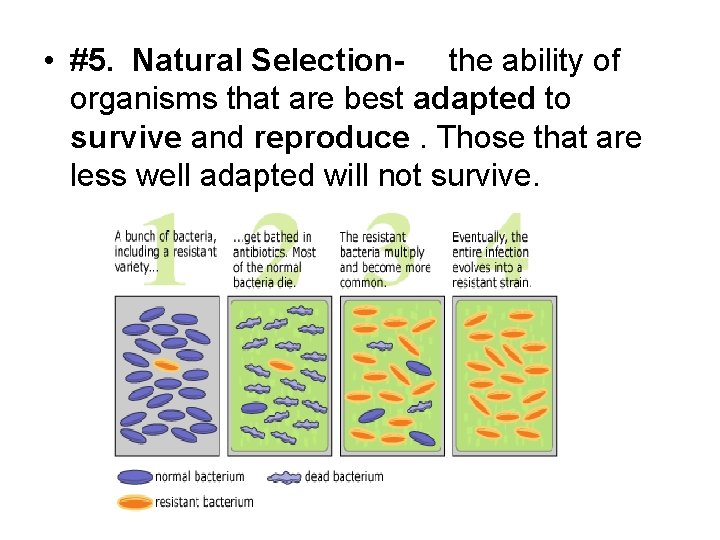 • #5. Natural Selection- the ability of organisms that are best adapted to survive and reproduce . Those that are less well adapted will not survive.

1
A bunch of bacteria, including a resistant variety...

2
...get bathed in antibiotics. Most of the normal bacteria die.

3
The resistant bacteria multiply and become more common.

4
Eventually, the entire infection evolves into a resistant strain.

normal bacterium
dead bacterium
resistant bacterium